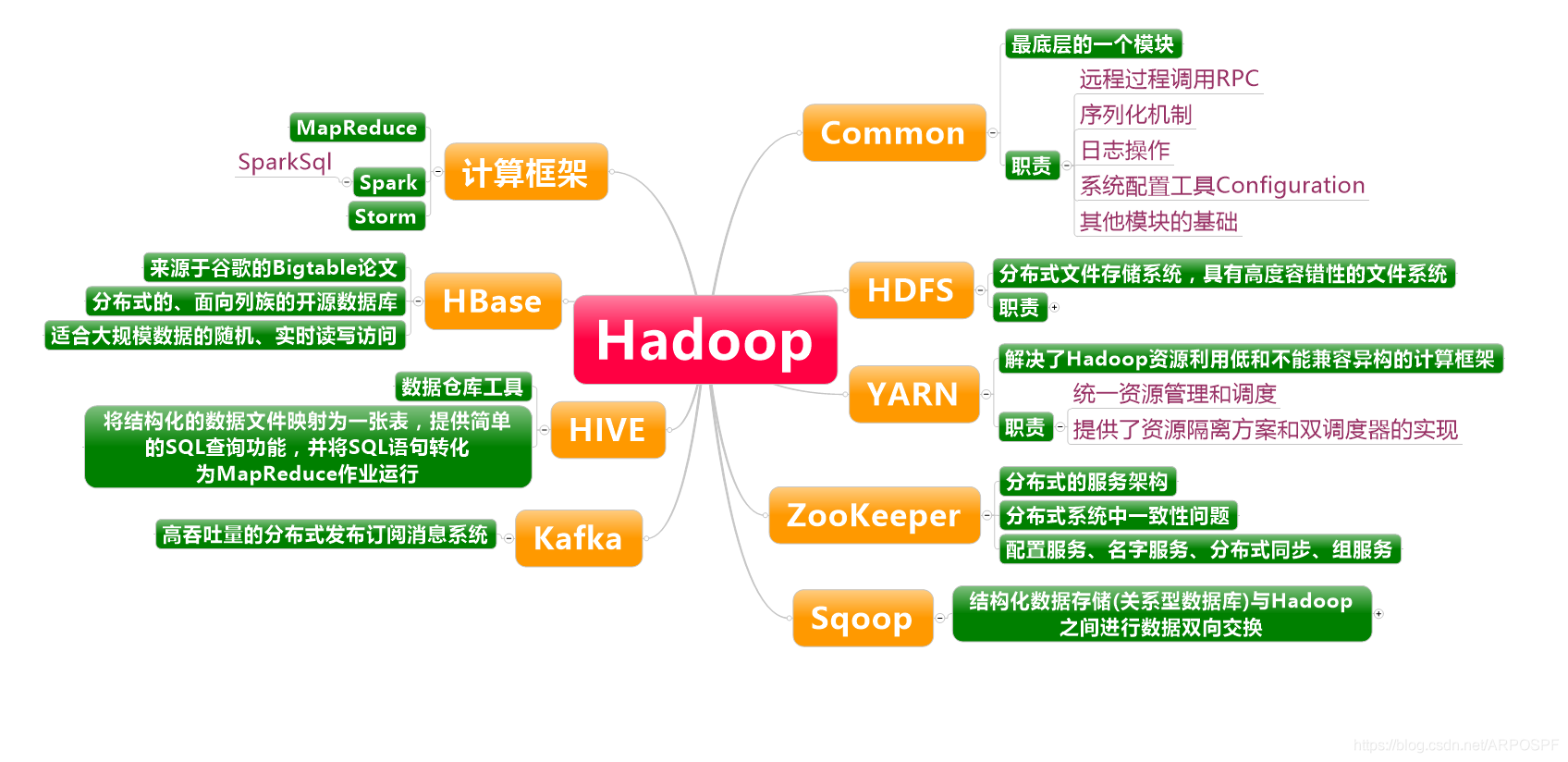 Hadoop

计算框架
MapReduce
Spark
SparkSql
Storm

HBase
来源于谷歌的Bigtable论文
分布式的、面向列族的开源数据库
适合大规模数据的随机、实时读写访问

HIVE
数据仓库工具
将结构化的数据文件映射为一张表，提供简单的SQL查询功能，并将SQL语句转化为MapReduce作业运行

Kafka
高吞吐量的分布式发布订阅消息系统

Common
最底层的一个模块
职责
远程过程调用RPC
序列化机制
日志操作
系统配置工具Configuration
其他模块的基础

HDFS
分布式文件存储系统，具有高度容错性的文件系统
职责

YARN
解决了Hadoop资源利用低和不能兼容异构的计算框架
职责
统一资源管理和调度
提供了资源隔离方案和双调度器的实现

ZooKeeper
分布式的服务架构
分布式系统中一致性问题
配置服务、名字服务、分布式同步、组服务

Sqoop
结构化数据存储(关系型数据库)与Hadoop之间进行数据双向交换

https://blog.csdn.net/ARPOSPF